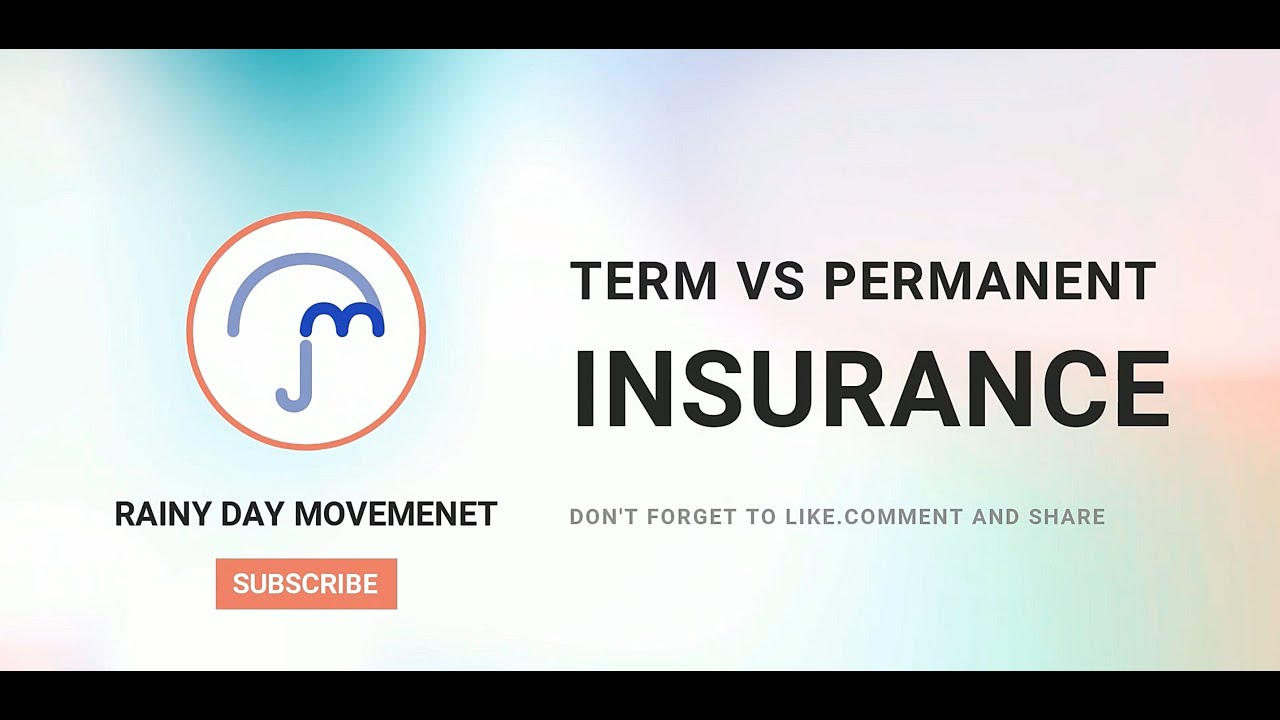 RAINY DAY MOVEMENET

SUBSCRIBE

TERM VS PERMANENT

INSURANCE

DON'T FORGET TO LIKE.COMMENT AND SHARE